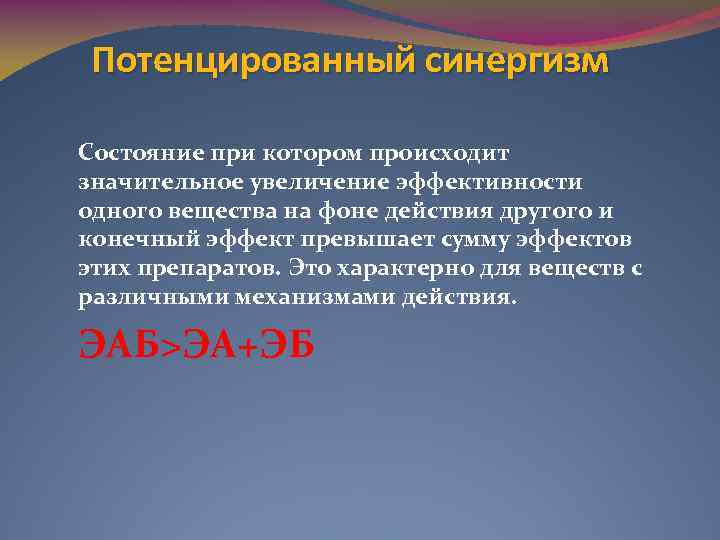 Потенцированный синергизм

Состояние при котором происходит значительное увеличение эффективности одного вещества на фоне действия другого и конечный эффект превышает сумму эффектов этих препаратов. Это характерно для веществ с различными механизмами действия.

ЭАБ>ЭА+ЭБ